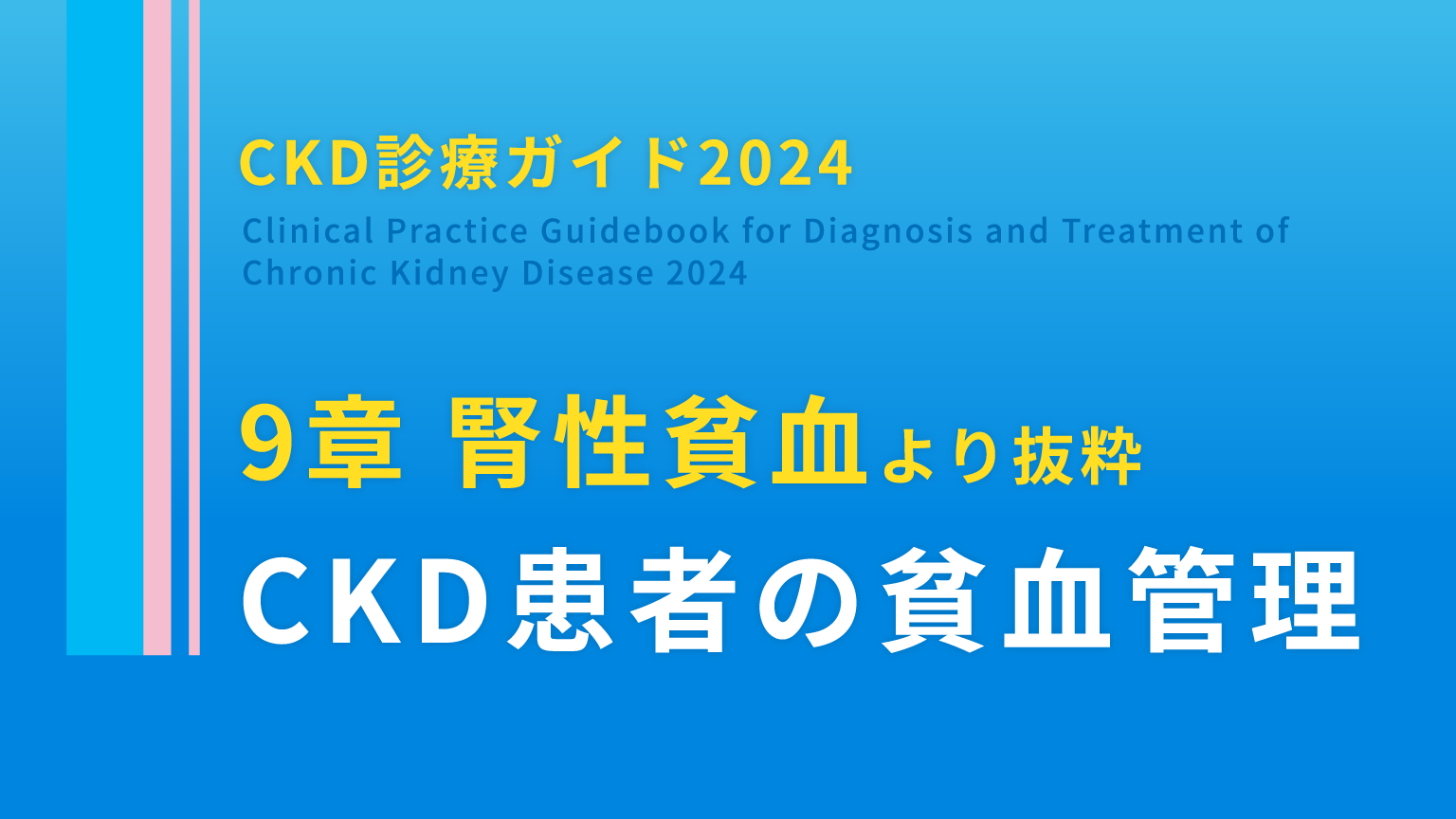 CKD診療ガイド2024

Clinical Practice Guidebook for Diagnosis and Treatment of Chronic Kidney Disease 2024

9章 腎性貧血より抜粋

CKD患者の貧血管理